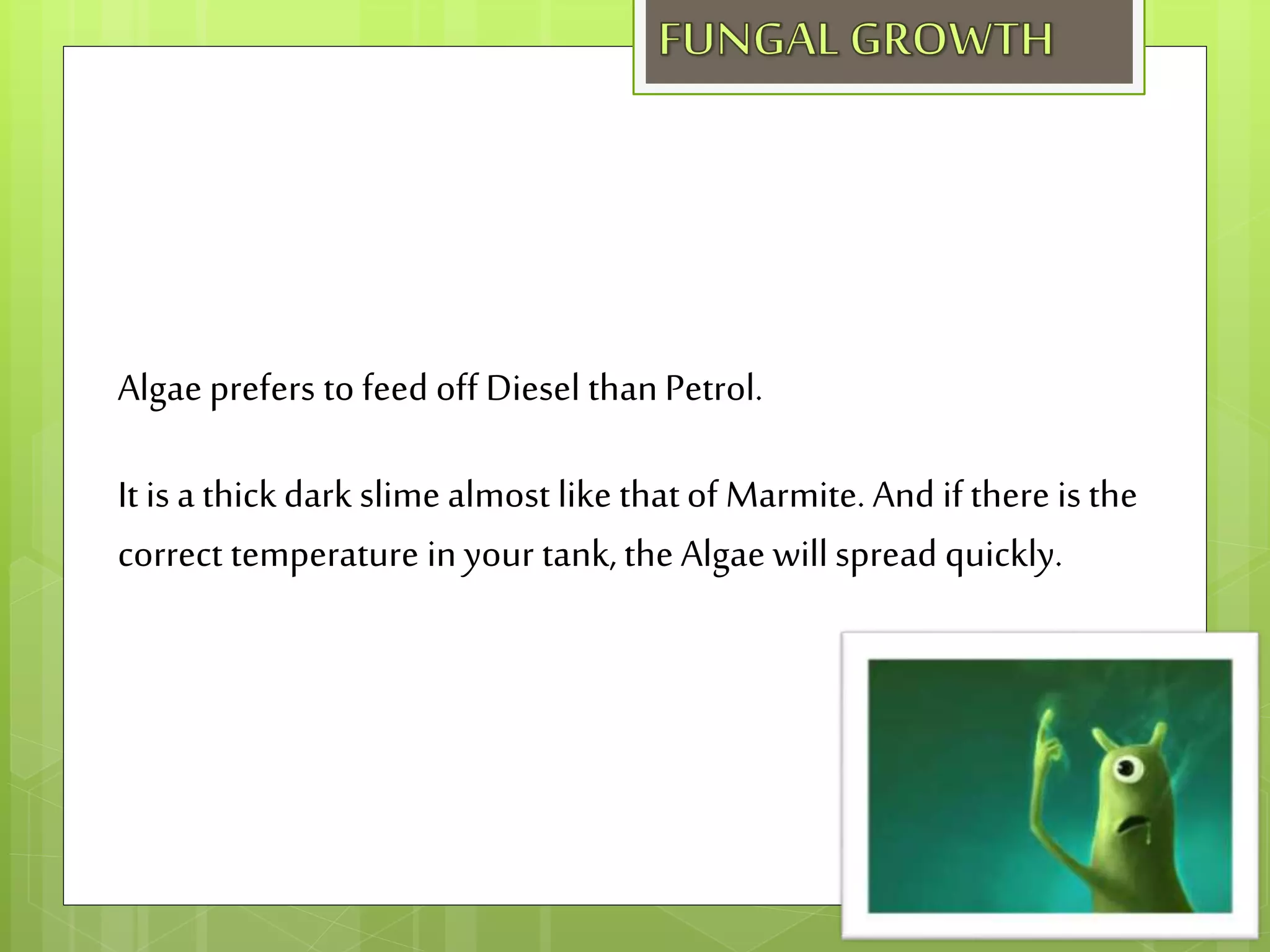 FUNGAL GROWTH

Algae prefers to feed off Diesel than Petrol.

It is a thick dark slime almost like that of Marmite. And if there is the correct temperature in your tank, the Algae will spread quickly.